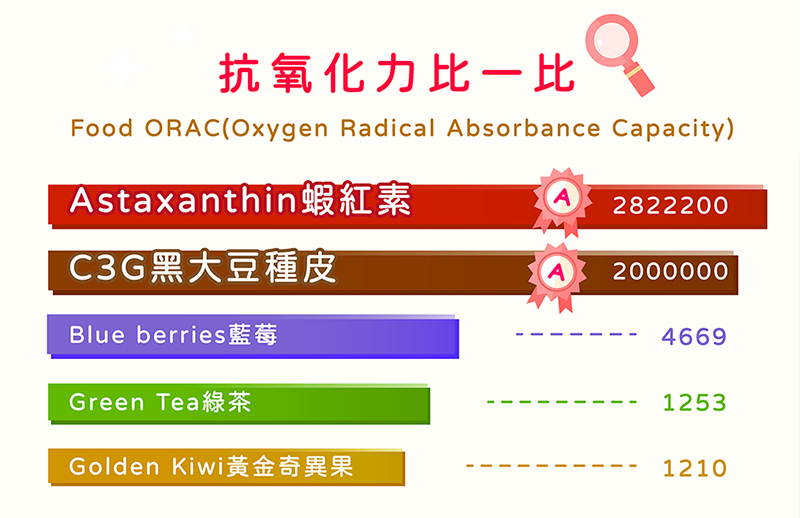 抗氧化力比一比

Food ORAC(Oxygen Radical Absorbance Capacity)

Astaxanthin蝦紅素 A 2822200

C3G黑大豆種皮 A 2000000

Blue berries藍莓 4669

Green Tea綠茶 1253

Golden Kiwi黃金奇異果 1210